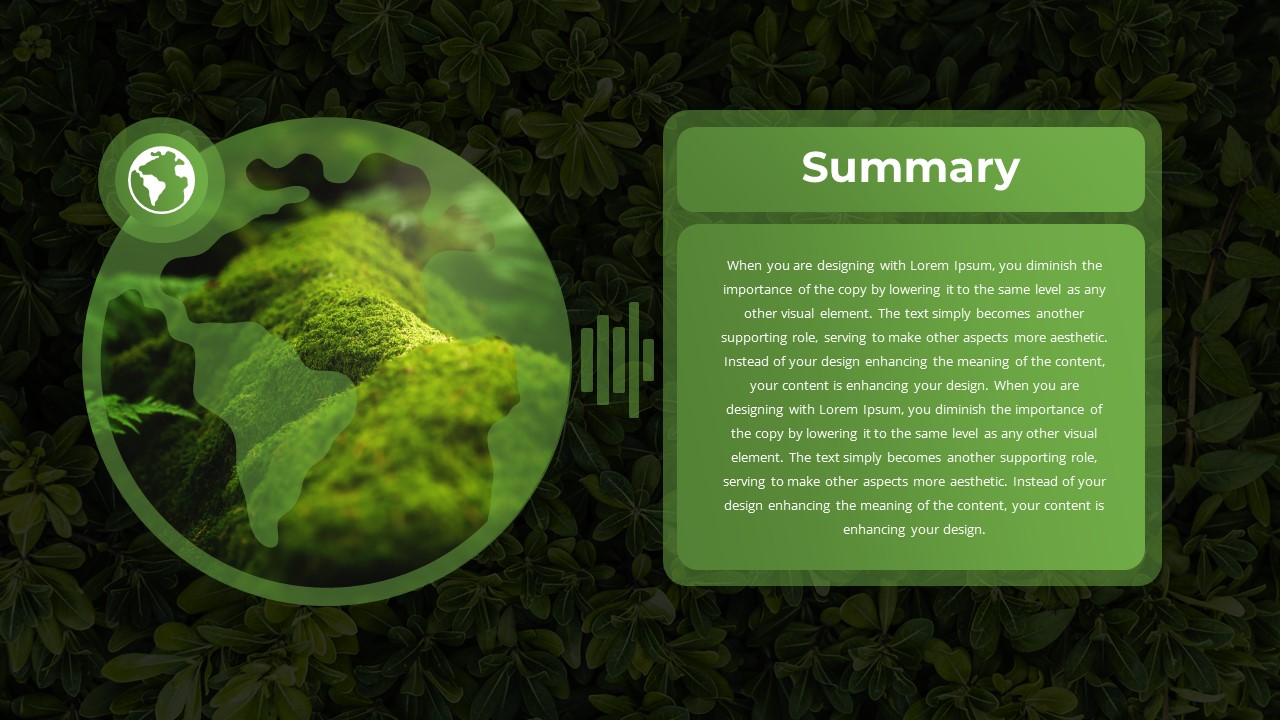 Summary

When you are designing with Lorem Ipsum, you diminish the importance of the copy by lowering it to the same level as any other visual element. The text simply becomes another supporting role, serving to make other aspects more aesthetic. Instead of your design enhancing the meaning of the content, your content is enhancing your design. When you are designing with Lorem Ipsum, you diminish the importance of the copy by lowering it to the same level as any other visual element. The text simply becomes another supporting role, serving to make other aspects more aesthetic. Instead of your design enhancing the meaning of the content, your content is enhancing your design.